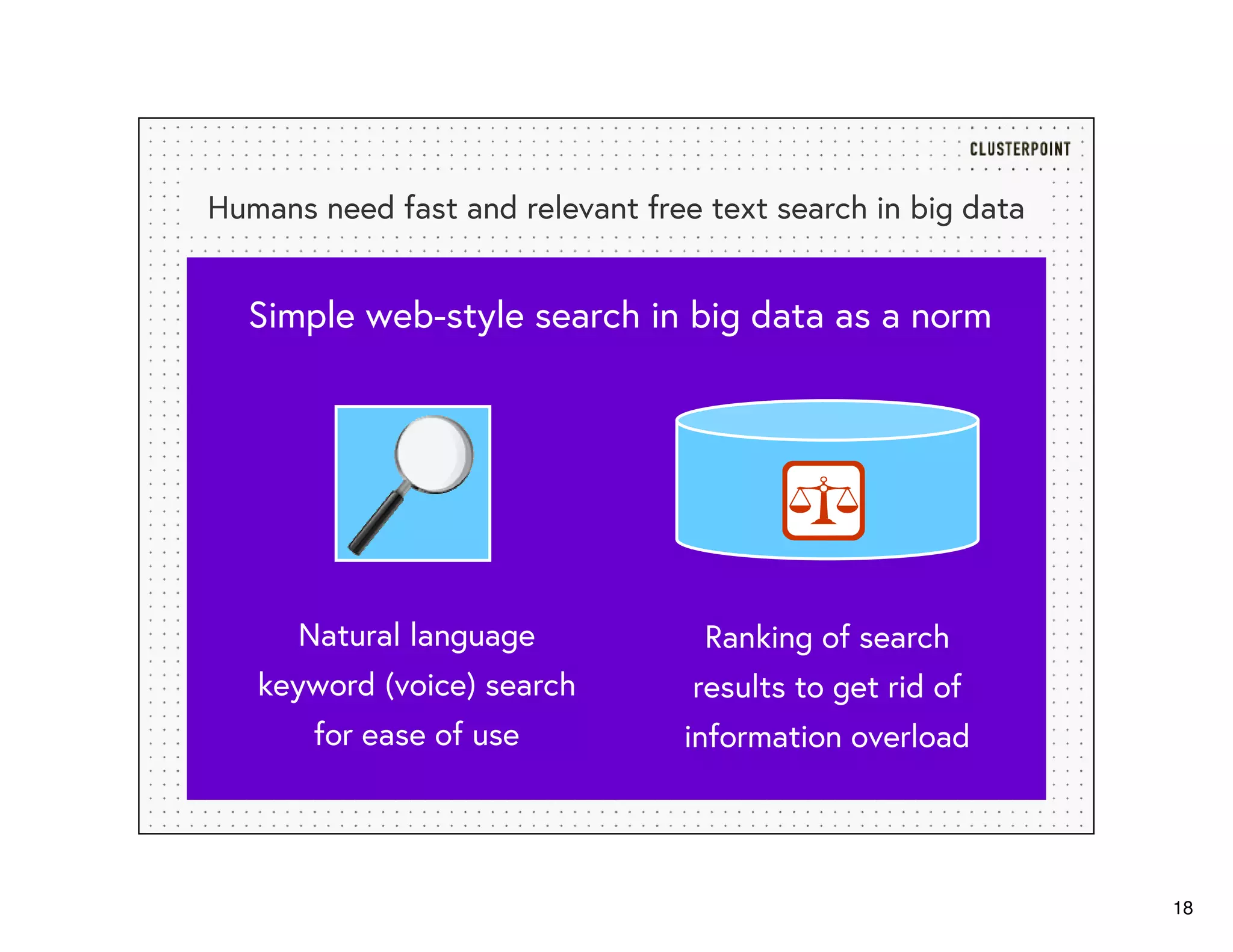 CLUSTERPOINT

Humans need fast and relevant free text search in big data

Simple web-style search in big data as a norm

Natural language keyword (voice) search for ease of use

Ranking of search results to get rid of information overload

18